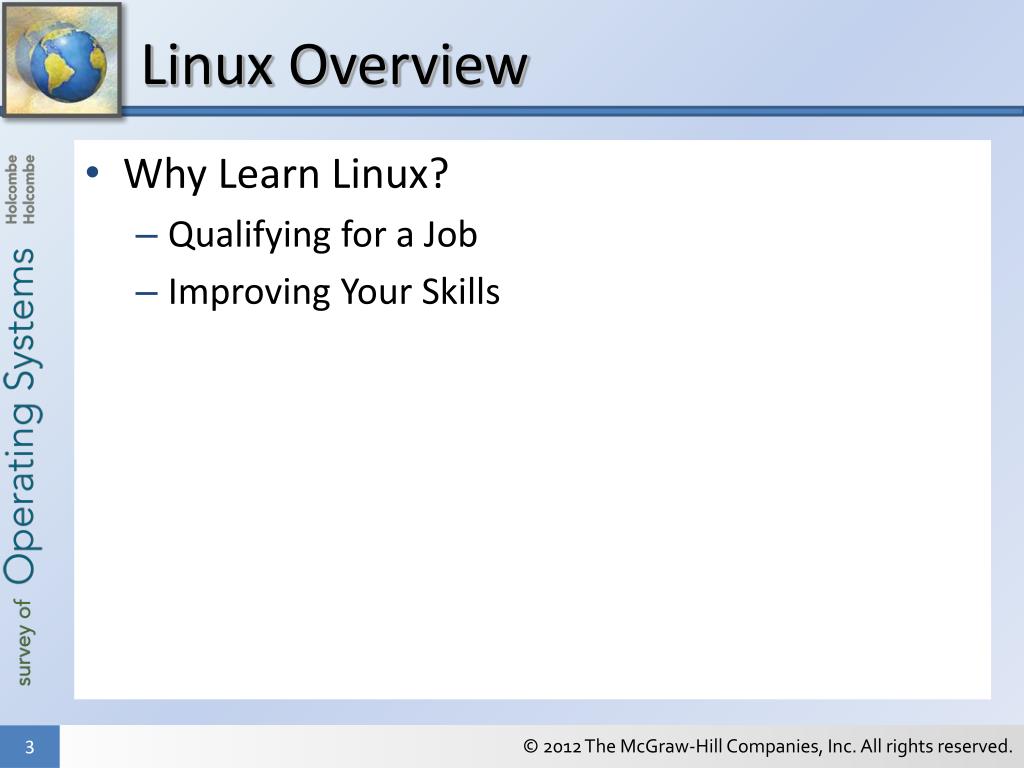 Linux Overview

survey of Operating Systems Holcombe Holcombe

• Why Learn Linux?
– Qualifying for a Job
– Improving Your Skills

3

© 2012 The McGraw-Hill Companies, Inc. All rights reserved.